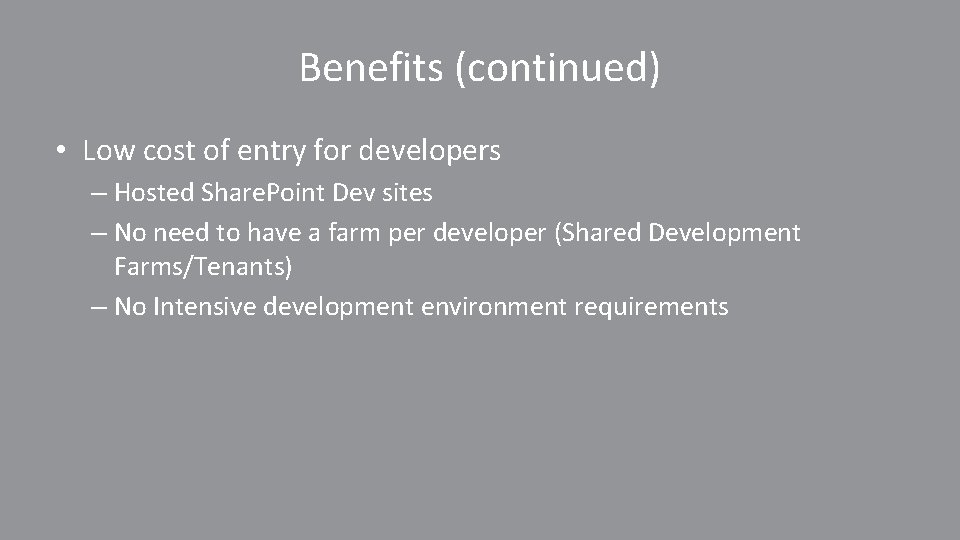 Benefits (continued)

• Low cost of entry for developers
– Hosted SharePoint Dev sites
– No need to have a farm per developer (Shared Development Farms/Tenants)
– No Intensive development environment requirements